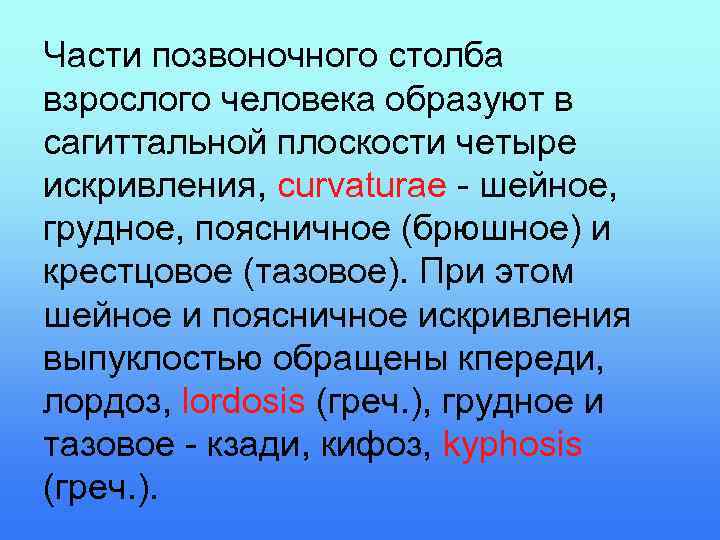 Части позвоночного столба взрослого человека образуют в сагиттальной плоскости четыре искривления, curvaturae - шейное, грудное, поясничное (брюшное) и крестцовое (тазовое). При этом шейное и поясничное искривления выпуклостью обращены кпереди, лордоз, lordosis (греч.), грудное и тазовое - кзади, кифоз, kyphosis (греч.).